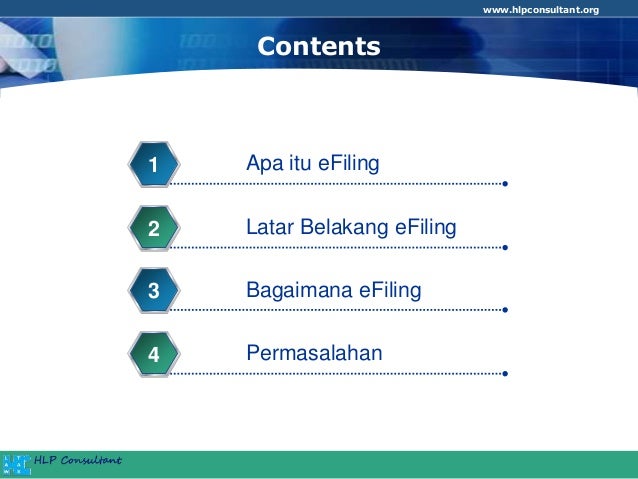 www.hlpconsultant.org

Contents

1 Apa itu eFiling

2 Latar Belakang eFiling

3 Bagaimana eFiling

4 Permasalahan

HLP Consultant